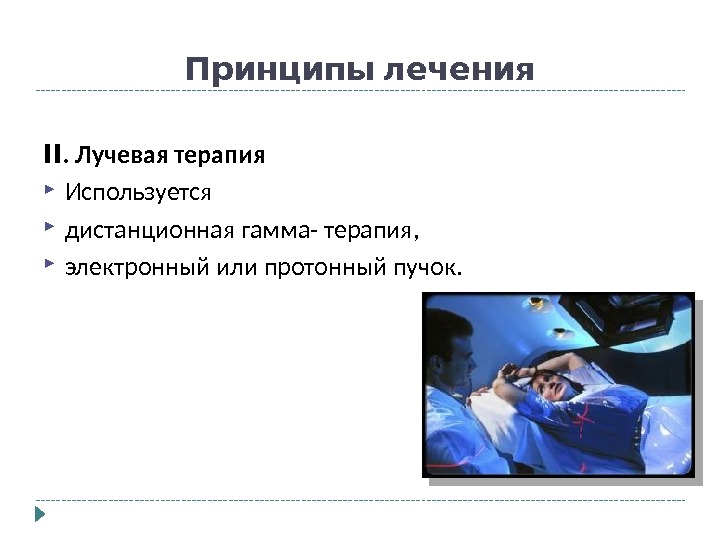 Принципы лечения

II. Лучевая терапия

Используется

дистанционная гамма- терапия,

электронный или протонный пучок.